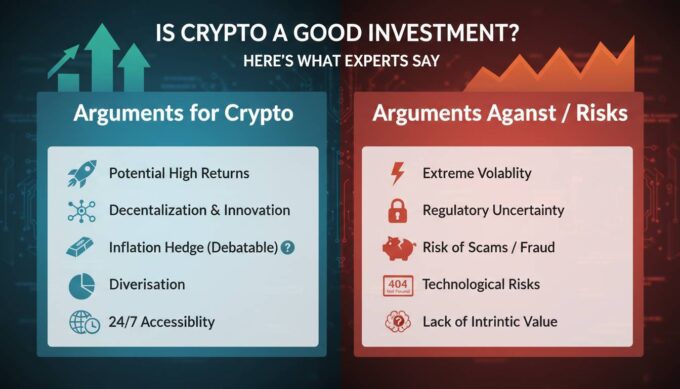 IS CRYPTO A GOOD INVESTMENT?
HERE'S WHAT EXPERTS SAY

Arguments for Crypto

Potential High Returns
Decentalization & Innovation
Inflation Hedge (Debatable) ?
Diverisation
24/7 Accessiblity

Arguments Aganst / Risks

Extreme Volablity
Regulatory Uncertainty
Risk of Scams / Fraud
404 Not Found
Technological Risks
Lack of Intrintic Value